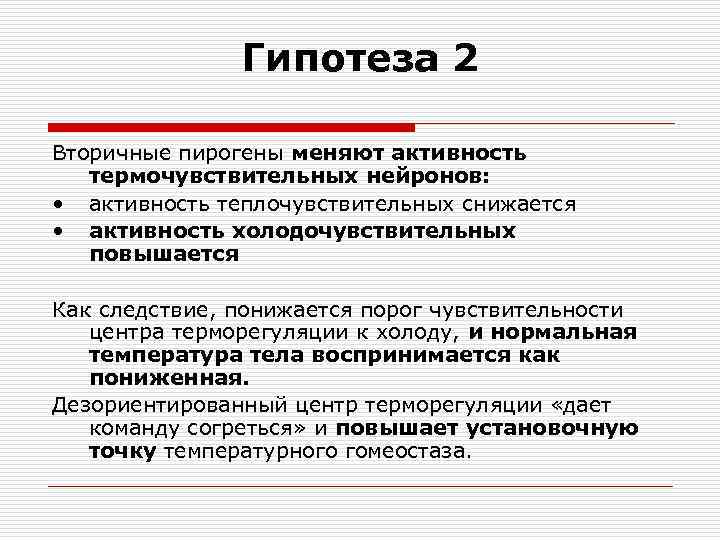 Гипотеза 2

Вторичные пирогены меняют активность термочувствительных нейронов:

• активность теплочувствительных снижается
• активность холодочувствительных повышается

Как следствие, понижается порог чувствительности центра терморегуляции к холоду, и нормальная температура тела воспринимается как пониженная.

Дезориентированный центр терморегуляции «дает команду согреться» и повышает установочную точку температурного гомеостаза.